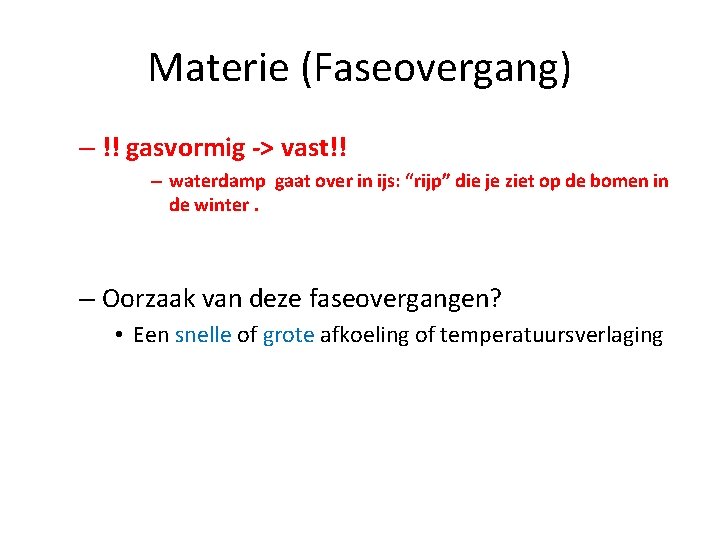 Materie (Faseovergang)

– !! gasvormig -> vast!!

– waterdamp gaat over in ijs: “rijp” die je ziet op de bomen in de winter .

– Oorzaak van deze faseovergangen?

• Een snelle of grote afkoeling of temperatuursverlaging